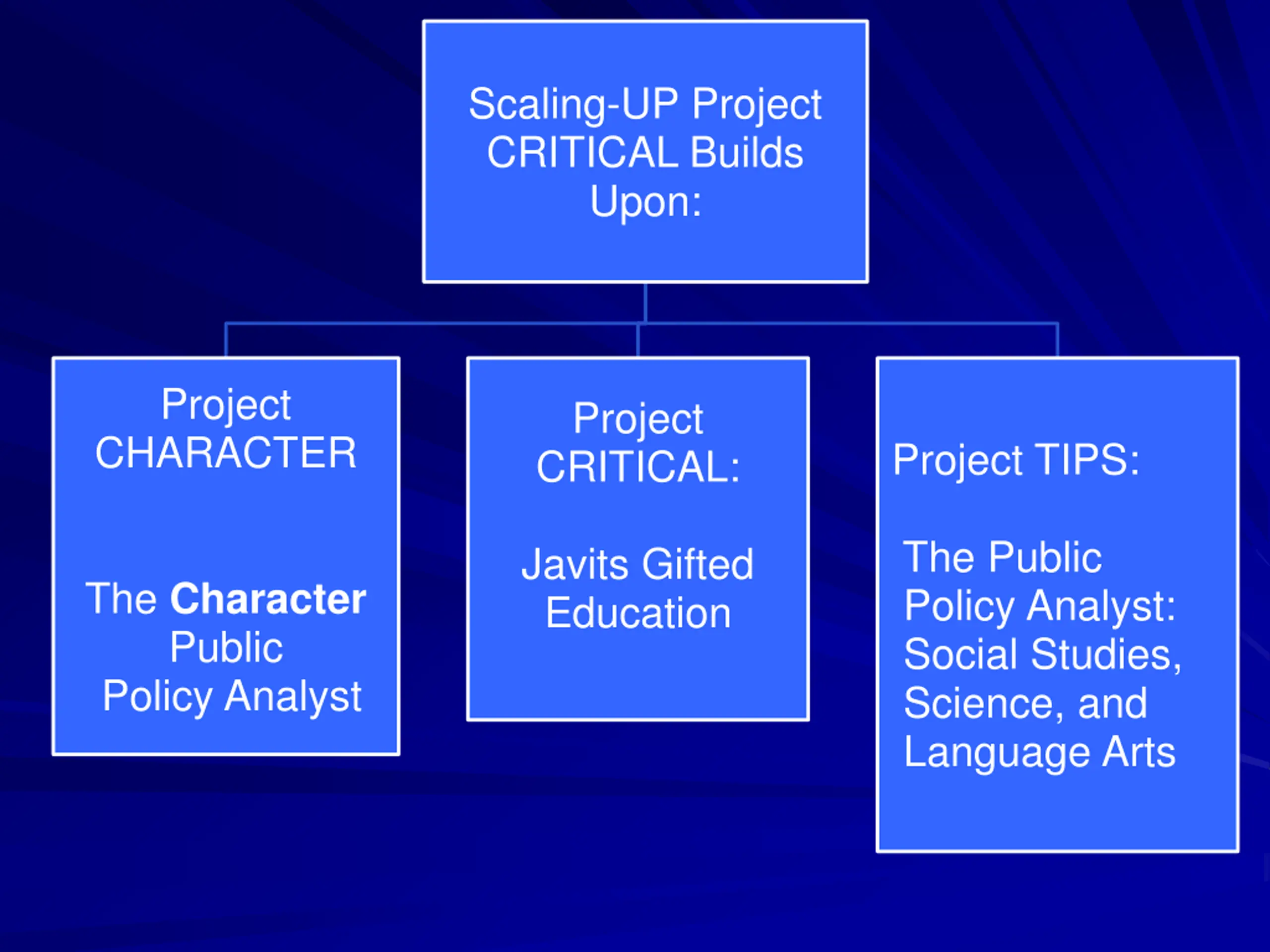 Scaling-UP Project CRITICAL Builds Upon:

Project CHARACTER

The Character Public Policy Analyst

Project CRITICAL:

Javits Gifted Education

Project TIPS:

The Public Policy Analyst: Social Studies, Science, and Language Arts